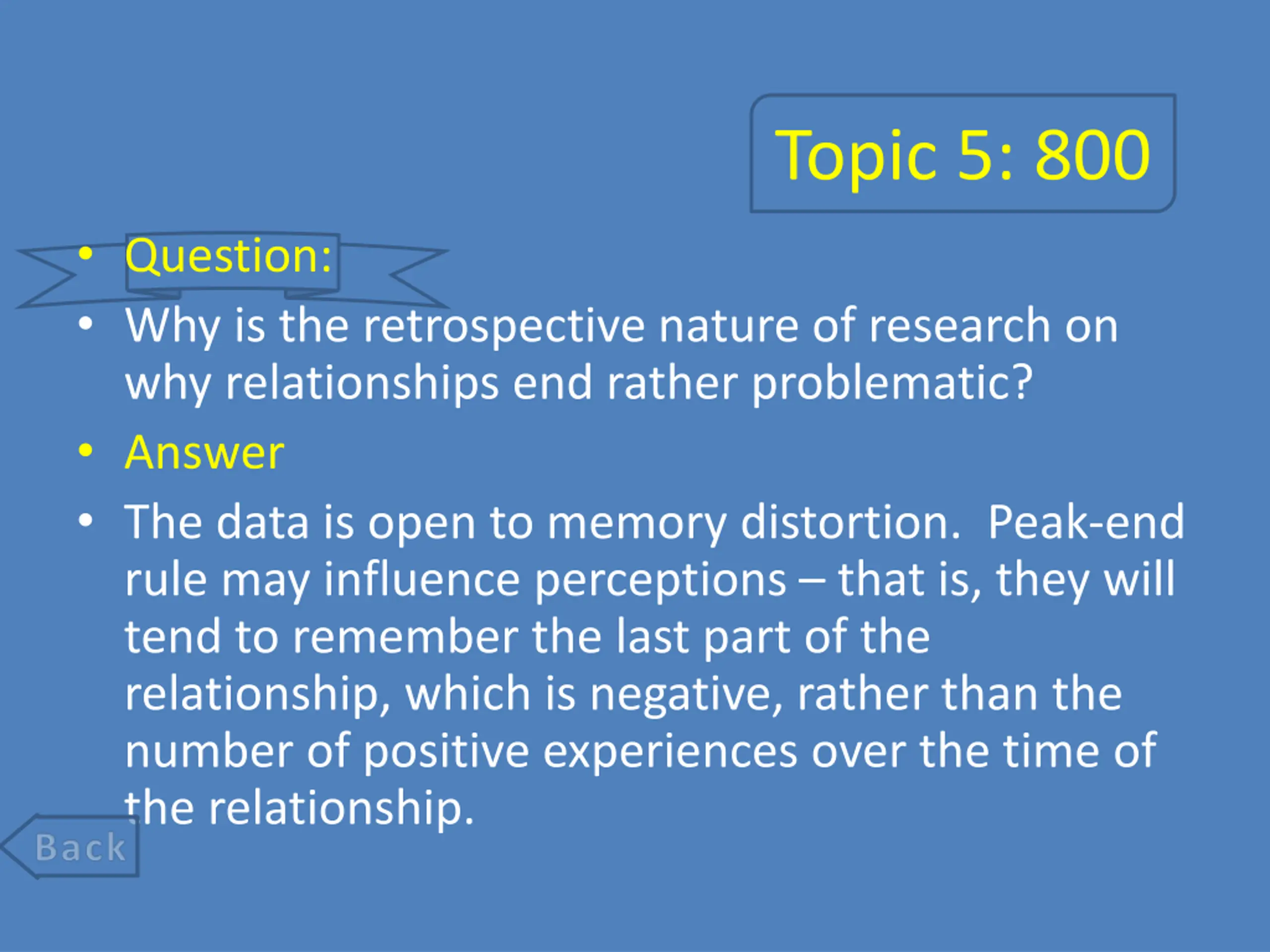 Topic 5: 800

• Question:

• Why is the retrospective nature of research on why relationships end rather problematic?

• Answer

• The data is open to memory distortion. Peak-end rule may influence perceptions – that is, they will tend to remember the last part of the relationship, which is negative, rather than the number of positive experiences over the time of the relationship.

Back